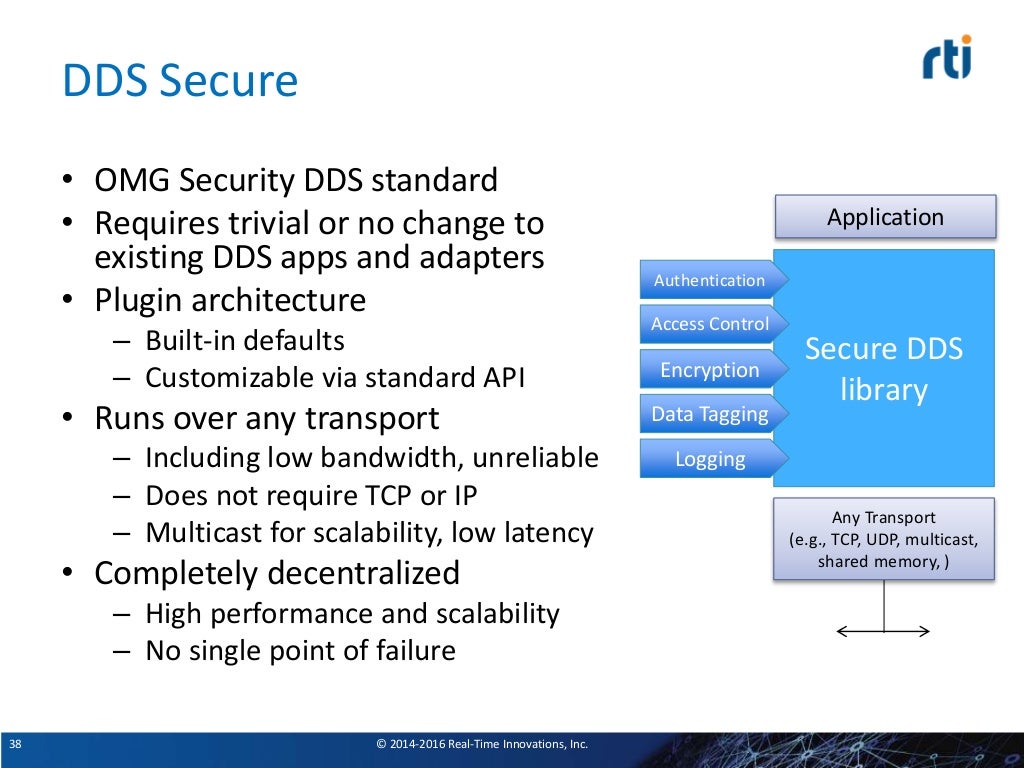 DDS Secure

rti

• OMG Security DDS standard
• Requires trivial or no change to existing DDS apps and adapters
• Plugin architecture
– Built-in defaults
– Customizable via standard API
• Runs over any transport
– Including low bandwidth, unreliable
– Does not require TCP or IP
– Multicast for scalability, low latency
• Completely decentralized
– High performance and scalability
– No single point of failure

Application

Authentication
Access Control
Encryption
Data Tagging
Logging

Secure DDS library

Any Transport (e.g., TCP, UDP, multicast, shared memory, )

38

© 2014-2016 Real-Time Innovations, Inc.